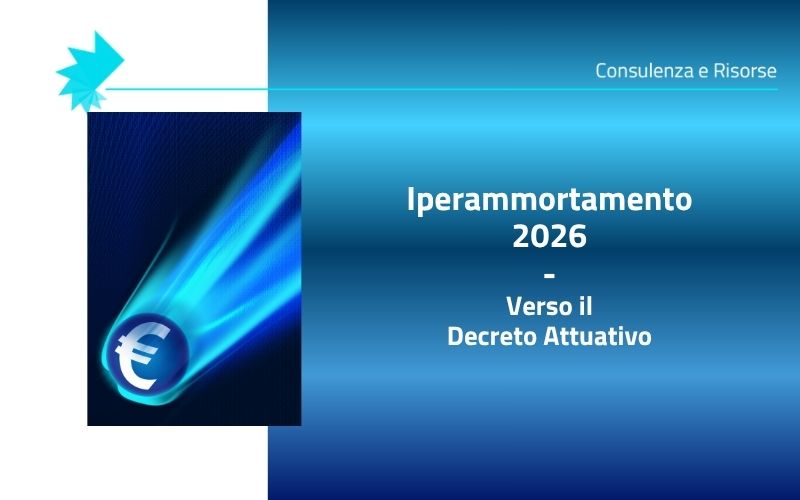 Consulenza e Risorse

€

Iperammortamento
2026
-
Verso il
Decreto Attuativo